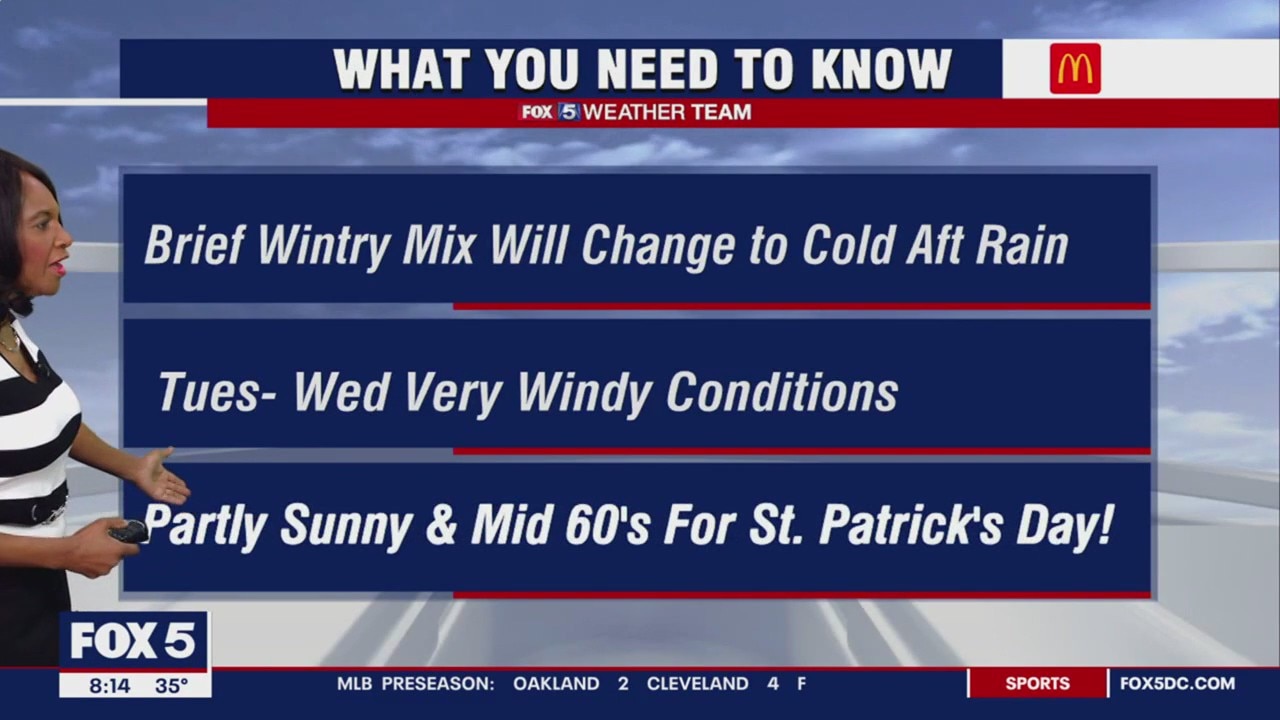 WHAT YOU NEED TO KNOW

FOX 5 WEATHER TEAM

Brief Wintry Mix Will Change to Cold Aft Rain

Tues- Wed Very Windy Conditions

Partly Sunny & Mid 60's For St. Patrick's Day!

FOX 5
8:14 35°

MLB PRESEASON: OAKLAND 2 CLEVELAND 4 F

SPORTS

FOX5DC.COM